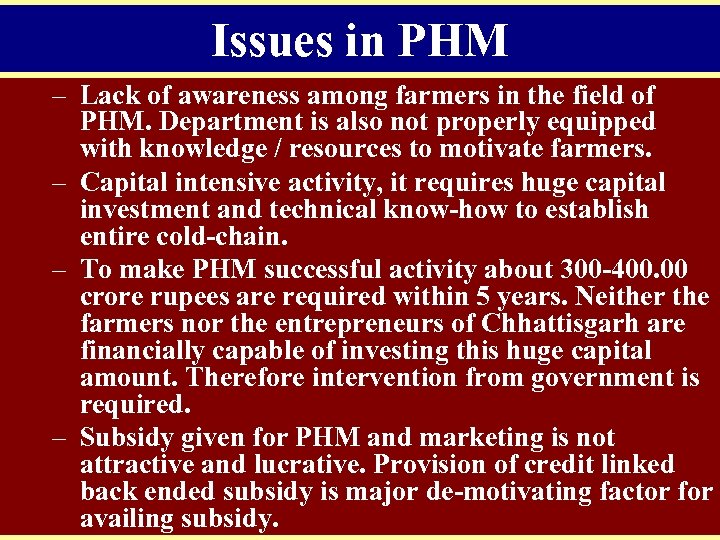 Issues in PHM

– Lack of awareness among farmers in the field of PHM. Department is also not properly equipped with knowledge / resources to motivate farmers.

– Capital intensive activity, it requires huge capital investment and technical know-how to establish entire cold-chain.

– To make PHM successful activity about 300-400.00 crore rupees are required within 5 years. Neither the farmers nor the entrepreneurs of Chhattisgarh are financially capable of investing this huge capital amount. Therefore intervention from government is required.

– Subsidy given for PHM and marketing is not attractive and lucrative. Provision of credit linked back ended subsidy is major de-motivating factor for availing subsidy.